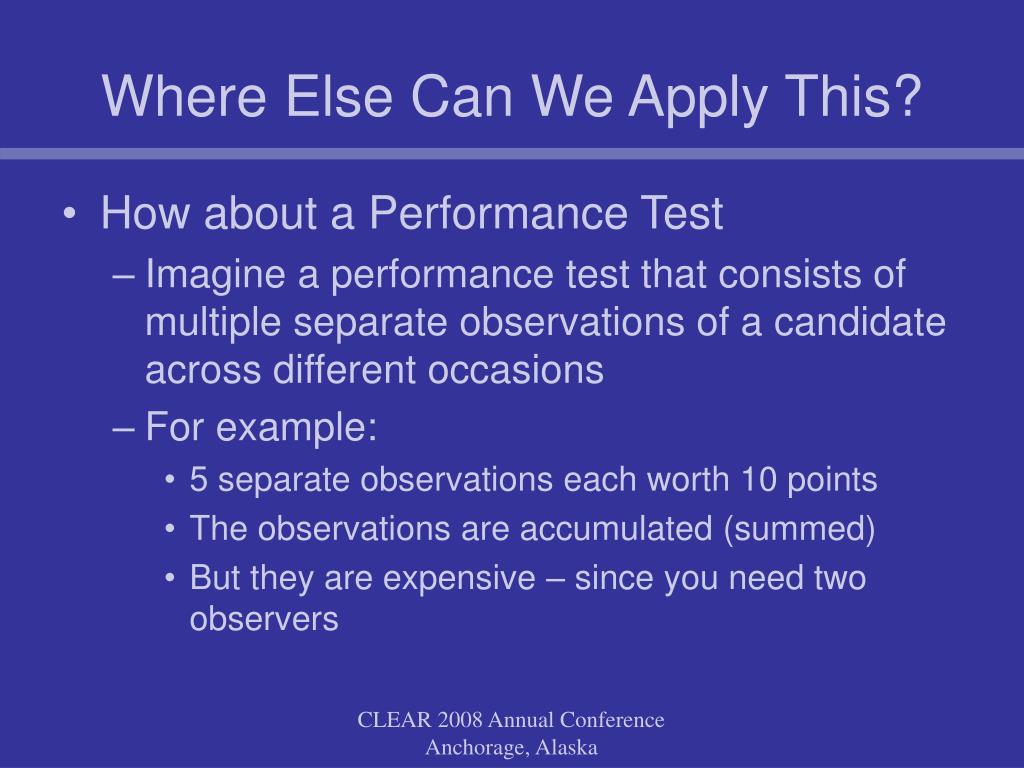 Where Else Can We Apply This?

• How about a Performance Test
– Imagine a performance test that consists of multiple separate observations of a candidate across different occasions
– For example:
• 5 separate observations each worth 10 points
• The observations are accumulated (summed)
• But they are expensive – since you need two observers

CLEAR 2008 Annual Conference
Anchorage, Alaska